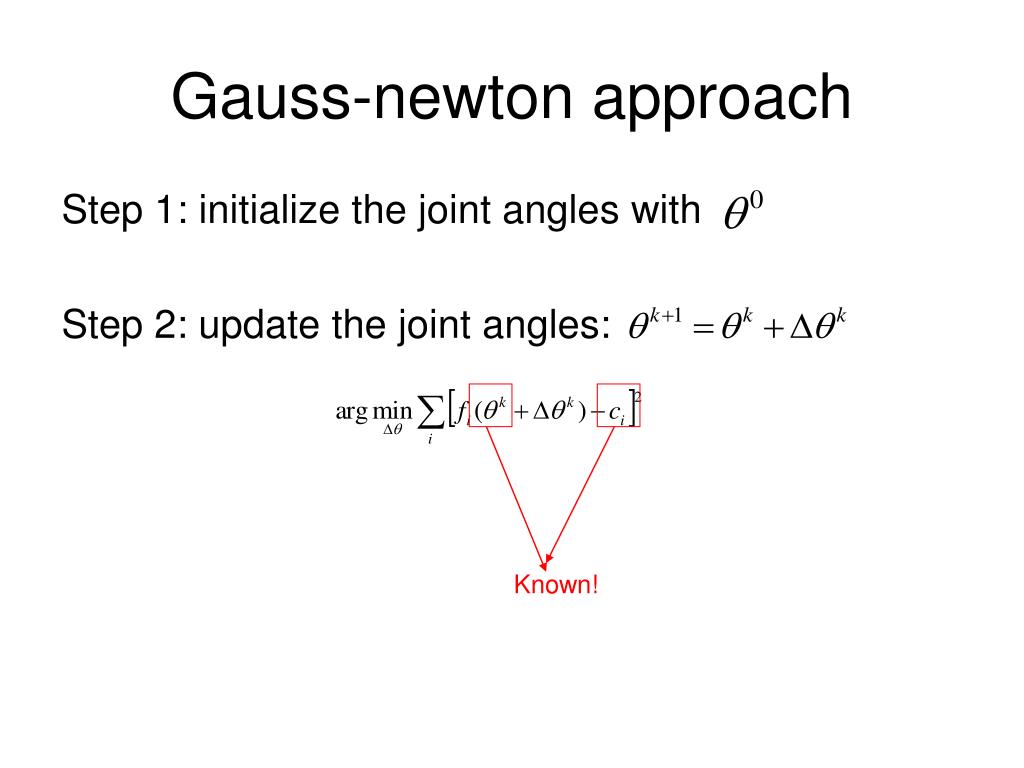 Gauss-newton approach

Step 1: initialize the joint angles with $\theta^0$

Step 2: update the joint angles: $\theta^{k+1} = \theta^k + \Delta\theta^k$

$\arg\min_{\Delta\theta} \sum_i \left[ f_i(\theta^k + \Delta\theta^k) - c_i \right]^2$

Known!